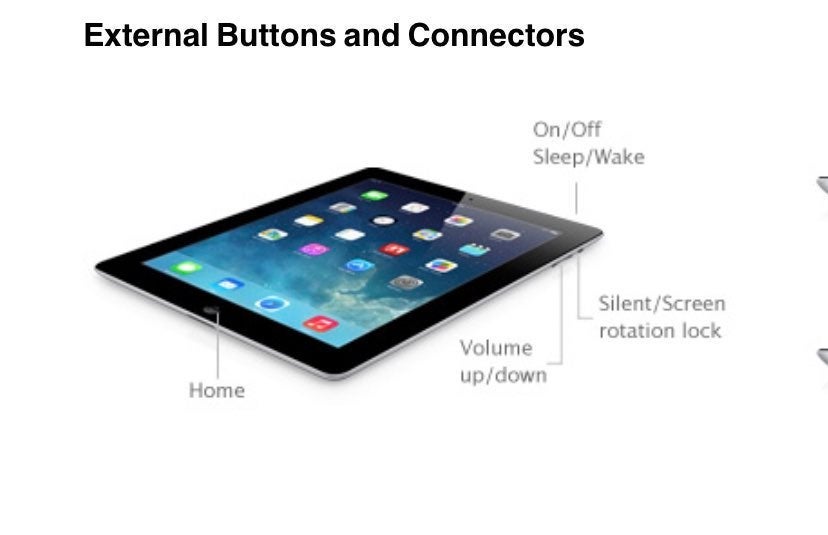 External Buttons and Connectors

On/Off
Sleep/Wake

Silent/Screen
rotation lock

Volume
up/down

Home